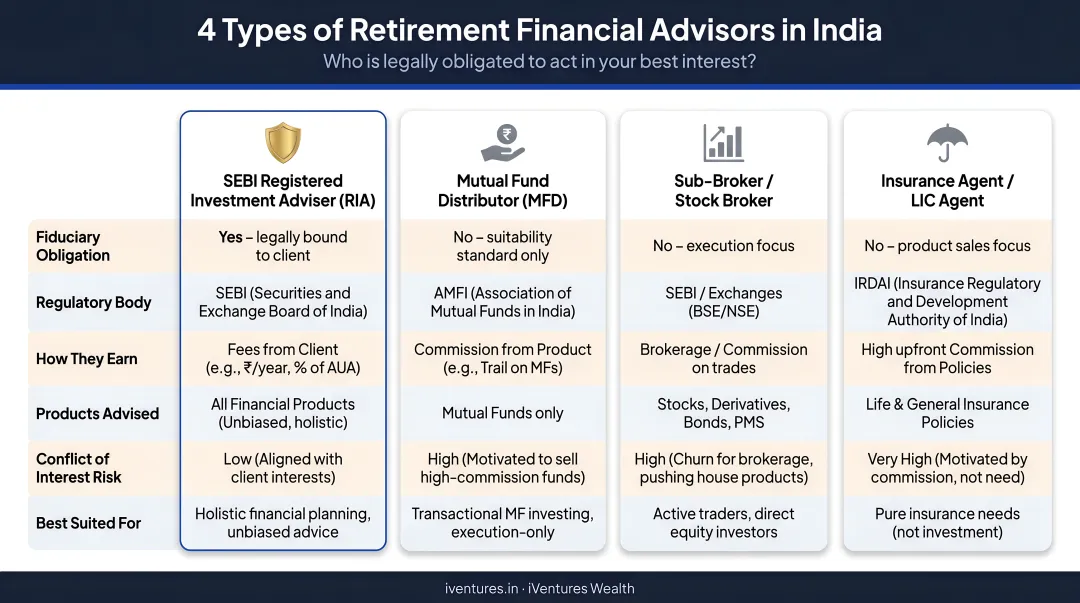 4 Types of Retirement Financial Advisors in India

Who is legally obligated to act in your best interest?

| | SEBI Registered Investment Adviser (RIA) | Mutual Fund Distributor (MFD) | Sub-Broker / Stock Broker | Insurance Agent / LIC Agent |
|---|---|---|---|---|
| Fiduciary Obligation | Yes – legally bound to client | No – suitability standard only | No – execution focus | No – product sales focus |
| Regulatory Body | SEBI (Securities and Exchange Board of India) | AMFI (Association of Mutual Funds in India) | SEBI / Exchanges (BSE/NSE) | IRDAI (Insurance Regulatory and Development Authority of India) |
| How They Earn | Fees from Client (e.g., ₹/year, % of AUA) | Commission from Product (e.g., Trail on MFs) | Brokerage / Commission on trades | High upfront Commission from Policies |
| Products Advised | All Financial Products (Unbiased, holistic) | Mutual Funds only | Stocks, Derivatives, Bonds, PMS | Life & General Insurance Policies |
| Conflict of Interest Risk | Low (Aligned with client interests) | High (Motivated to sell high-commission funds) | High (Churn for brokerage, pushing house products) | Very High (Motivated by commission, not need) |
| Best Suited For | Holistic financial planning, unbiased advice | Transactional MF investing, execution-only | Active traders, direct equity investors | Pure insurance needs (not investment) |

iventures.in · iVentures Wealth